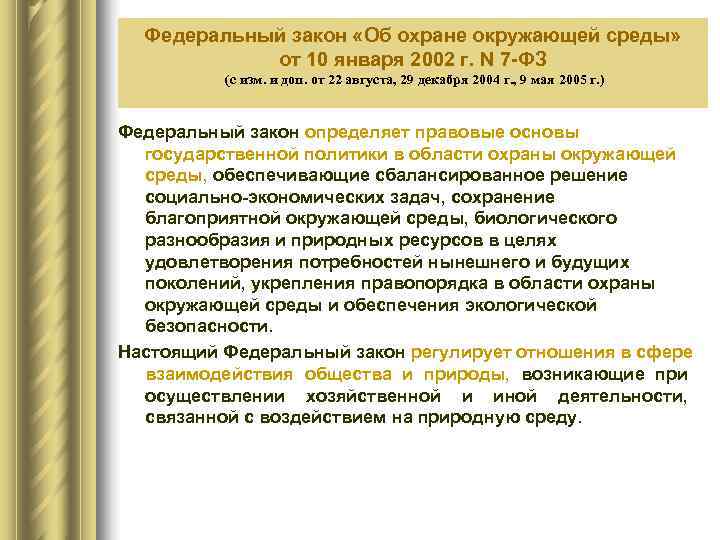 Федеральный закон «Об охране окружающей среды» от 10 января 2002 г. N 7-ФЗ
(с изм. и доп. от 22 августа, 29 декабря 2004 г., 9 мая 2005 г.)

Федеральный закон определяет правовые основы государственной политики в области охраны окружающей среды, обеспечивающие сбалансированное решение социально-экономических задач, сохранение благоприятной окружающей среды, биологического разнообразия и природных ресурсов в целях удовлетворения потребностей нынешнего и будущих поколений, укрепления правопорядка в области охраны окружающей среды и обеспечения экологической безопасности.

Настоящий Федеральный закон регулирует отношения в сфере взаимодействия общества и природы, возникающие при осуществлении хозяйственной и иной деятельности, связанной с воздействием на природную среду.